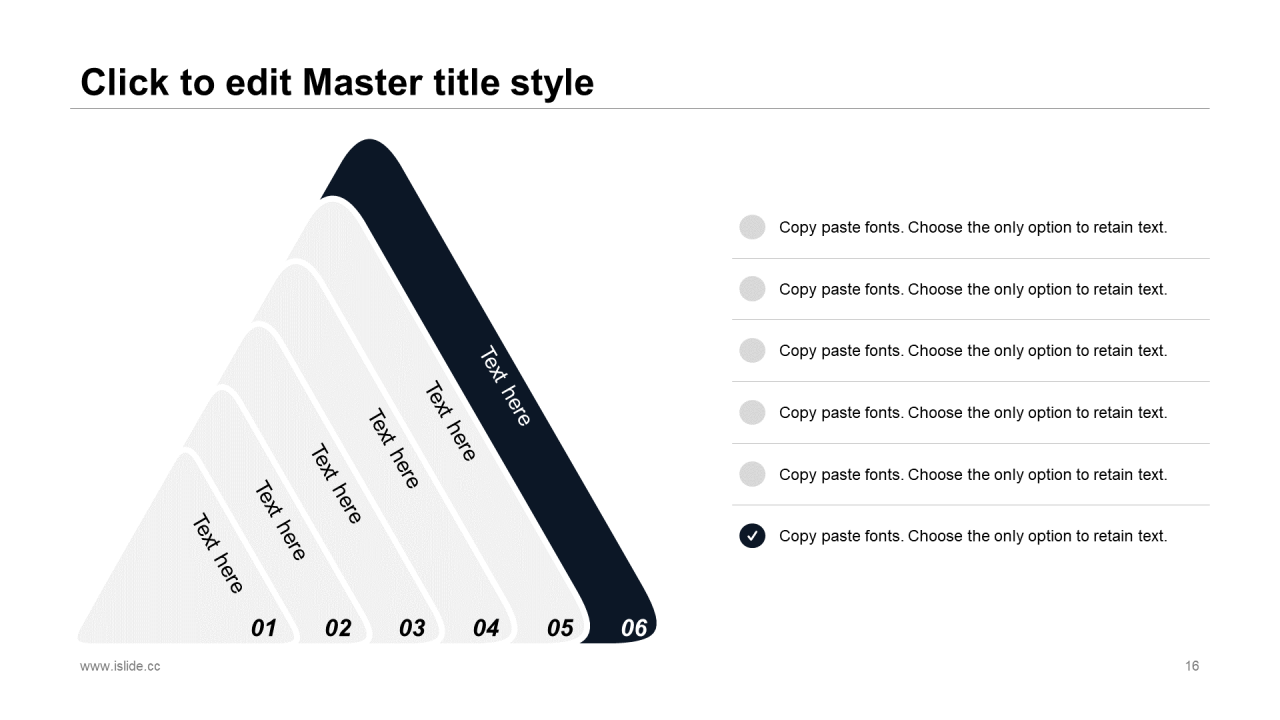 Click to edit Master title style

Text here
Text here
Text here
Text here
Text here
Text here

01 02 03 04 05 06

Copy paste fonts. Choose the only option to retain text.

Copy paste fonts. Choose the only option to retain text.

Copy paste fonts. Choose the only option to retain text.

Copy paste fonts. Choose the only option to retain text.

Copy paste fonts. Choose the only option to retain text.

Copy paste fonts. Choose the only option to retain text.

www.islide.cc

16